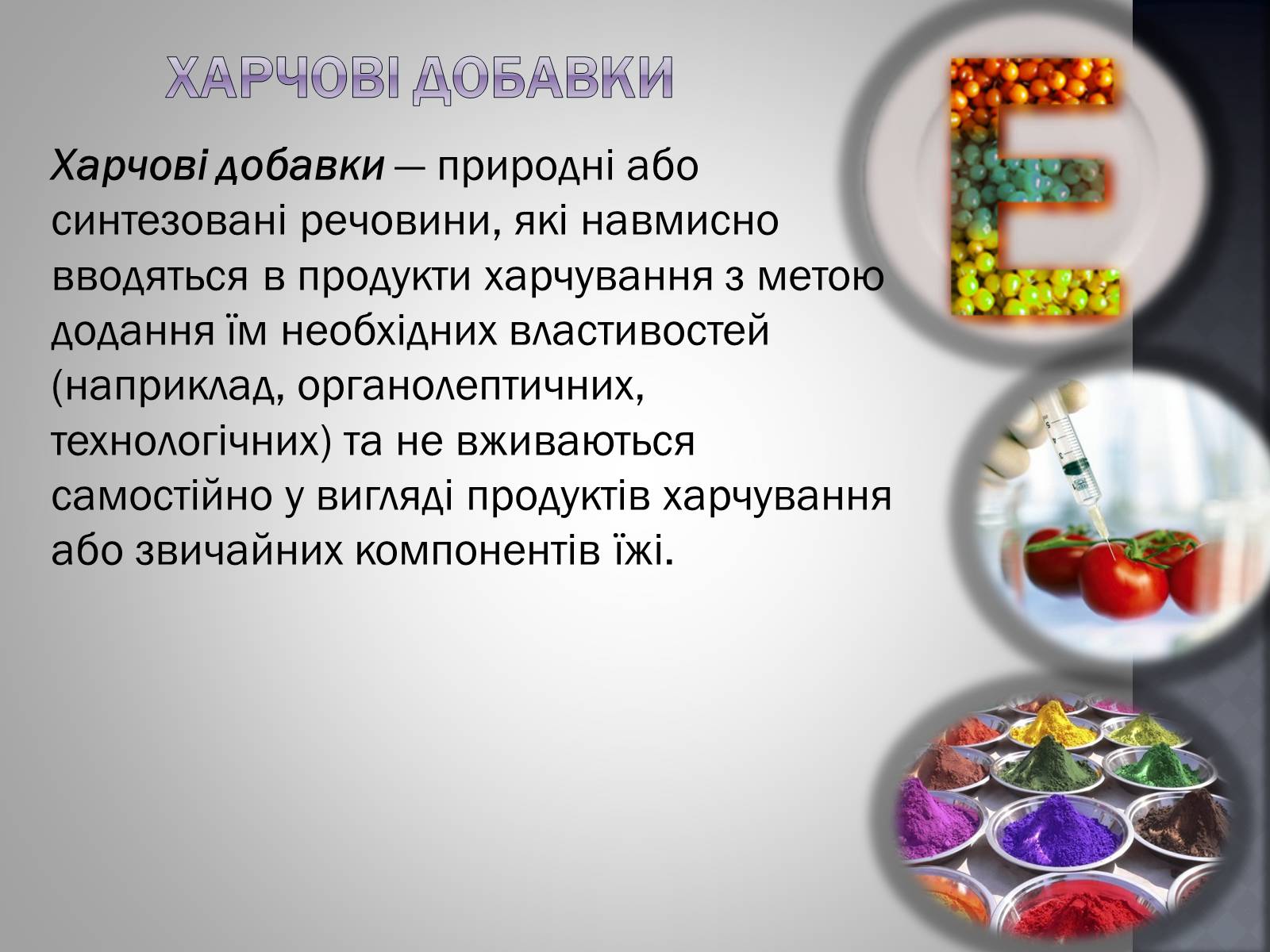 ХАРЧОВІ ДОБАВКИ

Харчові добавки — природні або синтезовані речовини, які навмисно вводяться в продукти харчування з метою додання їм необхідних властивостей (наприклад, органолептичних, технологічних) та не вживаються самостійно у вигляді продуктів харчування або звичайних компонентів їжі.

E